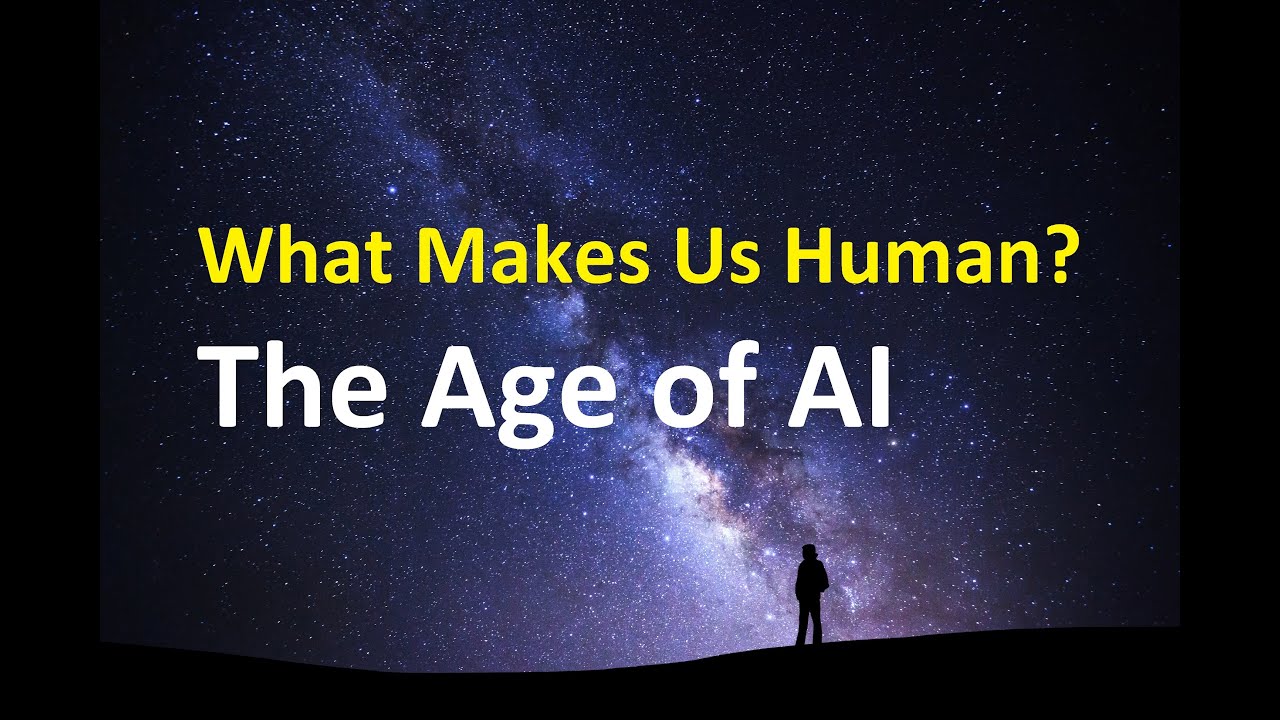 What Makes Us Human?

The Age of AI